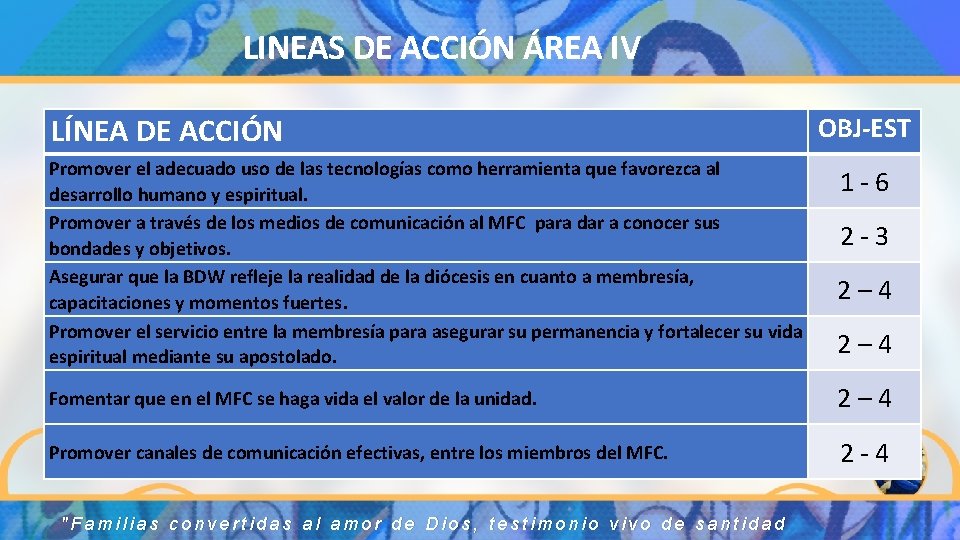 LINEAS DE ACCIÓN ÁREA IV

| LÍNEA DE ACCIÓN | OBJ-EST |
|---|---|
| Promover el adecuado uso de las tecnologías como herramienta que favorezca al desarrollo humano y espiritual. | 1 - 6 |
| Promover a través de los medios de comunicación al MFC para dar a conocer sus bondades y objetivos. | 2 - 3 |
| Asegurar que la BDW refleje la realidad de la diócesis en cuanto a membresía, capacitaciones y momentos fuertes. | 2 – 4 |
| Promover el servicio entre la membresía para asegurar su permanencia y fortalecer su vida espiritual mediante su apostolado. | 2 – 4 |
| Fomentar que en el MFC se haga vida el valor de la unidad. | 2 – 4 |
| Promover canales de comunicación efectivas, entre los miembros del MFC. | 2 - 4 |

"Familias convertidas al amor de Dios, testimonio vivo de santidad